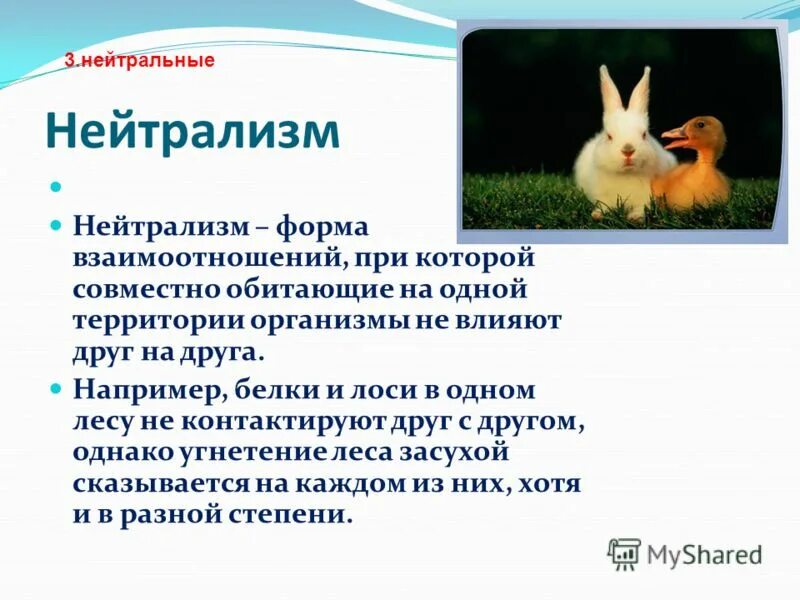 3.нейтральные

Нейтрализм

Нейтрализм – форма взаимоотношений, при которой совместно обитающие на одной территории организмы не влияют друг на друга.

Например, белки и лоси в одном лесу не контактируют друг с другом, однако угнетение леса засухой сказывается на каждом из них, хотя и в разной степени.

MyShared